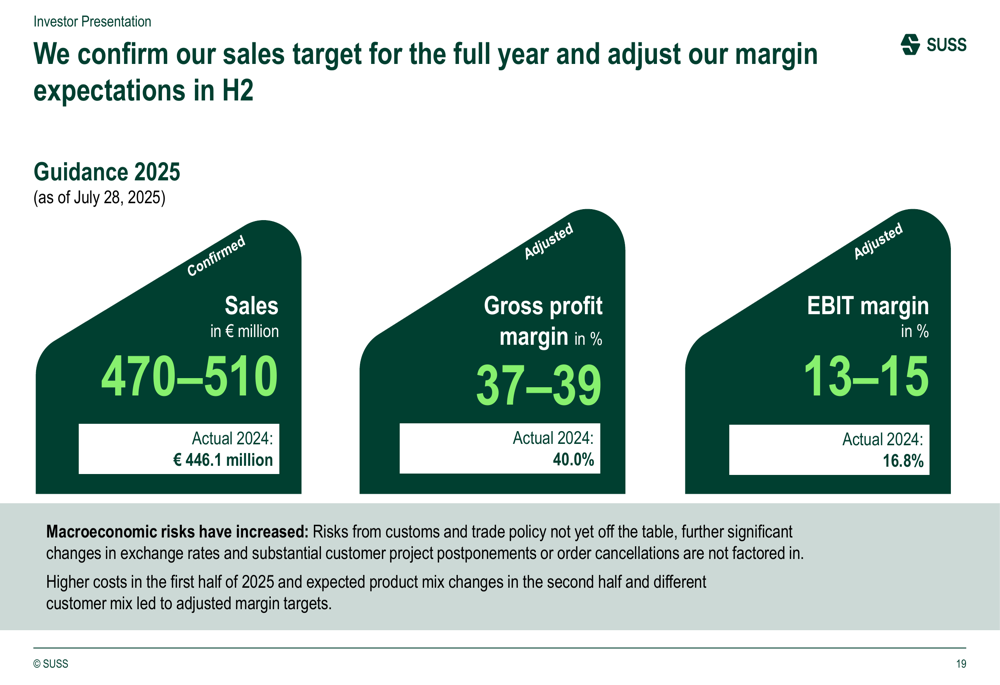 Investor Presentation

We confirm our sales target for the full year and adjust our margin expectations in H2

SUSS

Guidance 2025
(as of July 28, 2025)

Confirmed

Sales
in € million

470–510

Actual 2024:
€ 446.1 million

Adjusted

Gross profit margin in %

37–39

Actual 2024:
40.0%

Adjusted

EBIT margin
in %

13–15

Actual 2024:
16.8%

**Macroeconomic risks have increased:** Risks from customs and trade policy not yet off the table, further significant changes in exchange rates and substantial customer project postponements or order cancellations are not factored in.

Higher costs in the first half of 2025 and expected product mix changes in the second half and different customer mix led to adjusted margin targets.

© SUSS

19